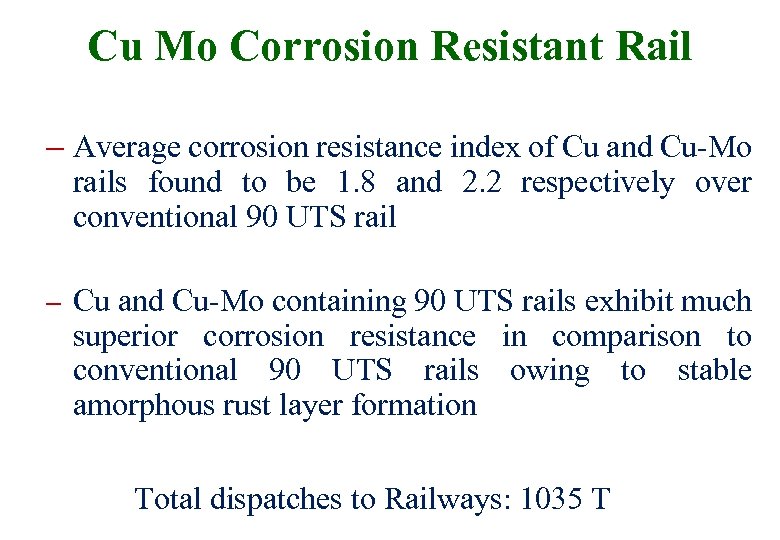 Cu Mo Corrosion Resistant Rail

– Average corrosion resistance index of Cu and Cu-Mo rails found to be 1.8 and 2.2 respectively over conventional 90 UTS rail

– Cu and Cu-Mo containing 90 UTS rails exhibit much superior corrosion resistance in comparison to conventional 90 UTS rails owing to stable amorphous rust layer formation

Total dispatches to Railways: 1035 T